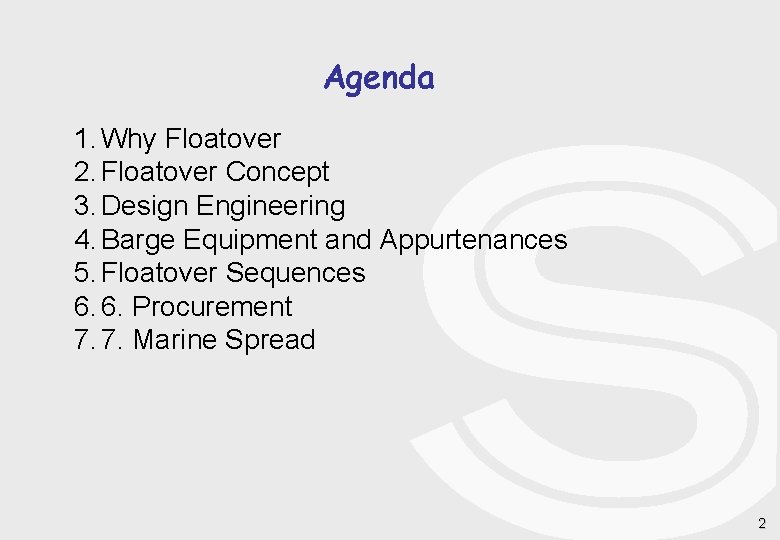 Agenda

1. Why Floatover
2. Floatover Concept
3. Design Engineering
4. Barge Equipment and Appurtenances
5. Floatover Sequences
6. 6. Procurement
7. 7. Marine Spread

2